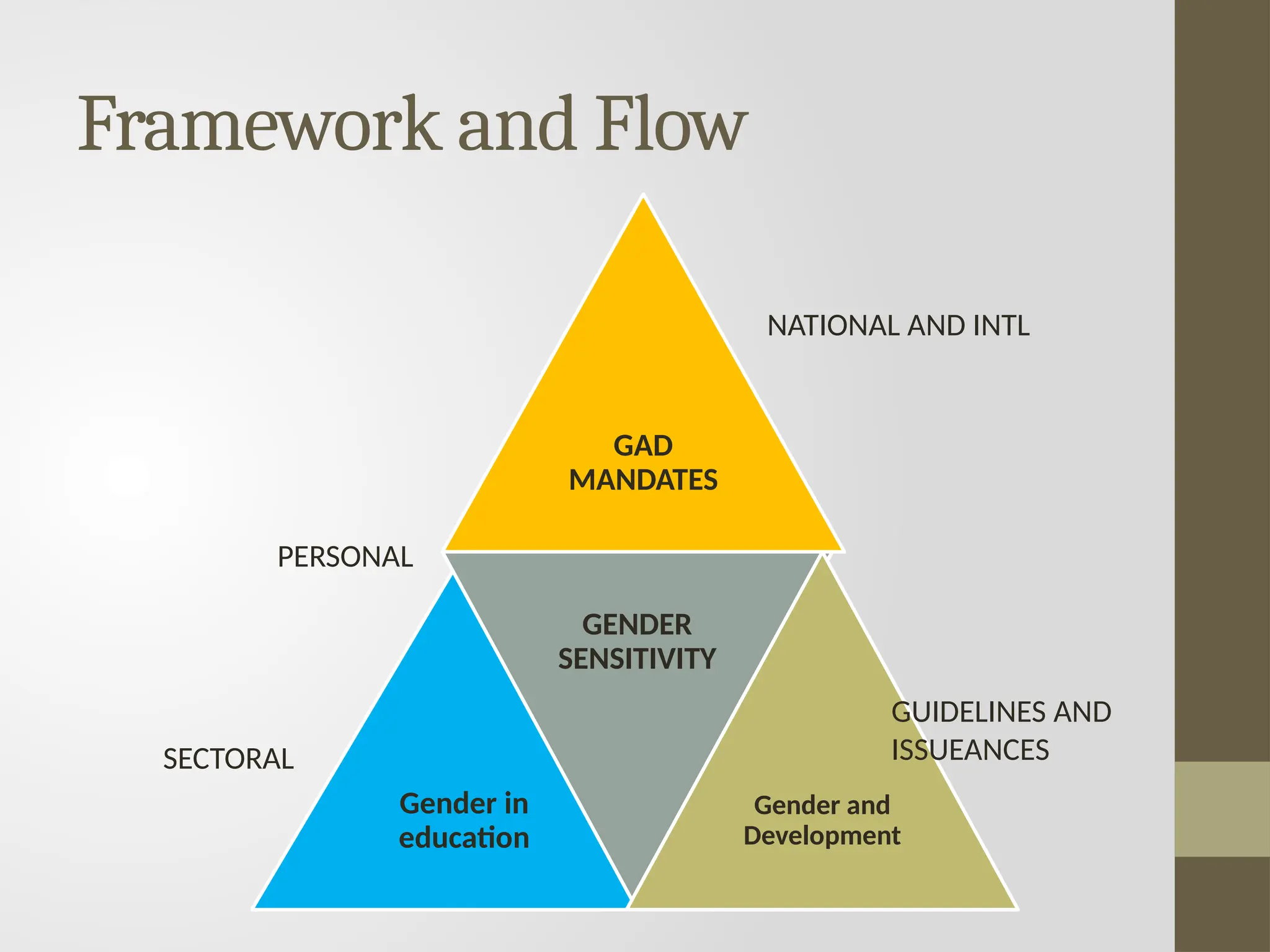 Framework and Flow

NATIONAL AND INTL

GAD MANDATES

PERSONAL

GENDER SENSITIVITY

GUIDELINES AND ISSUEANCES

SECTORAL

Gender in education

Gender and Development